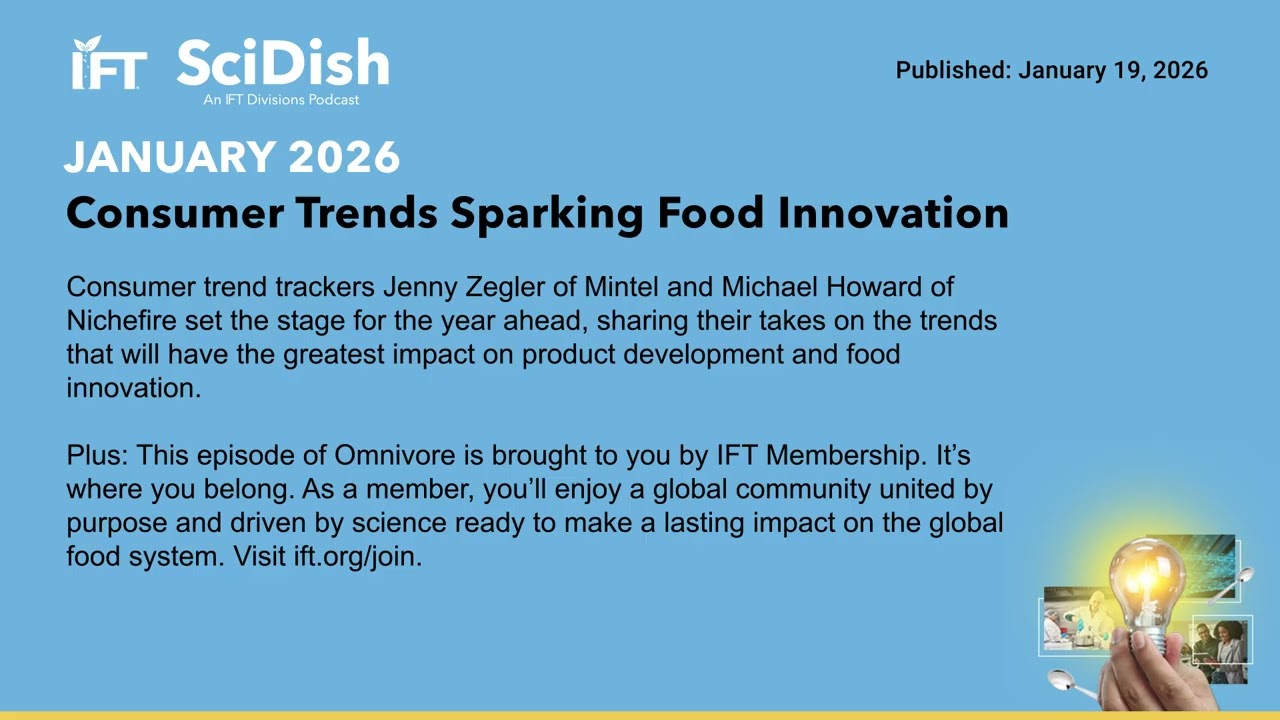 IFT SciDish
An IFT Divisions Podcast

Published: January 19, 2026

JANUARY 2026
Consumer Trends Sparking Food Innovation

Consumer trend trackers Jenny Zegler of Mintel and Michael Howard of Nichefire set the stage for the year ahead, sharing their takes on the trends that will have the greatest impact on product development and food innovation.

Plus: This episode of Omnivore is brought to you by IFT Membership. It's where you belong. As a member, you'll enjoy a global community united by purpose and driven by science ready to make a lasting impact on the global food system. Visit ift.org/join.